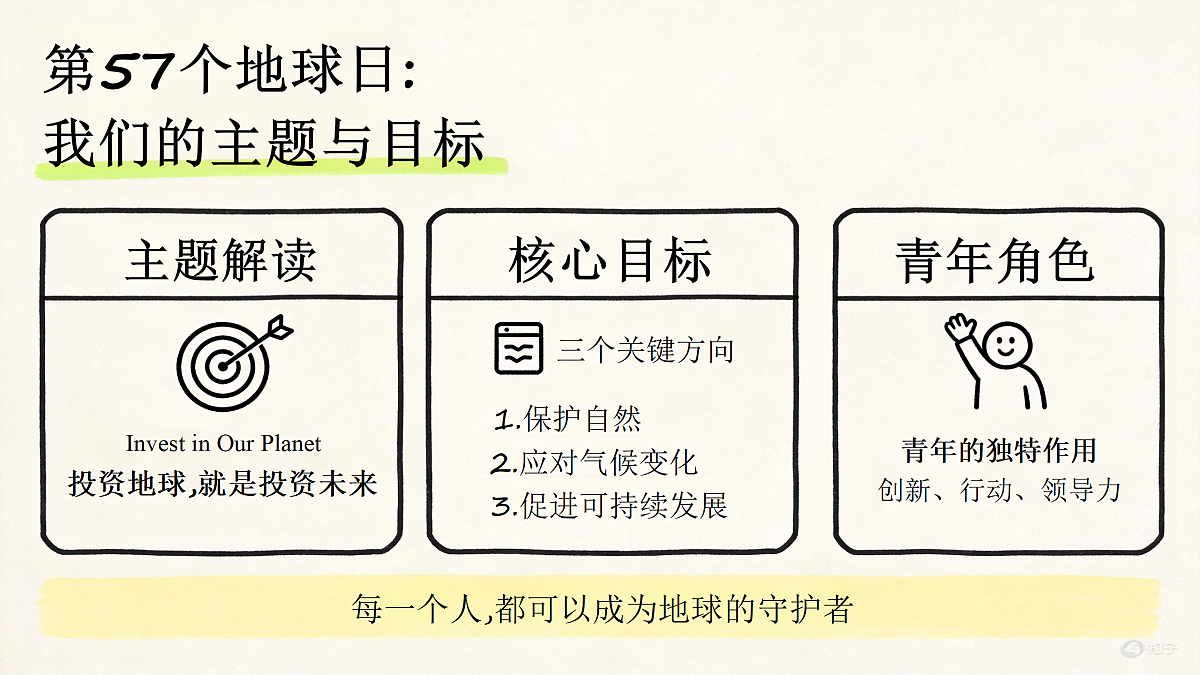 第57个地球日:
我们的主题与目标

主题解读

Invest in Our Planet
投资地球,就是投资未来

核心目标

三个关键方向

1.保护自然
2.应对气候变化
3.促进可持续发展

青年角色

青年的独特作用
创新、行动、领导力

每一个人,都可以成为地球的守护者

知乎